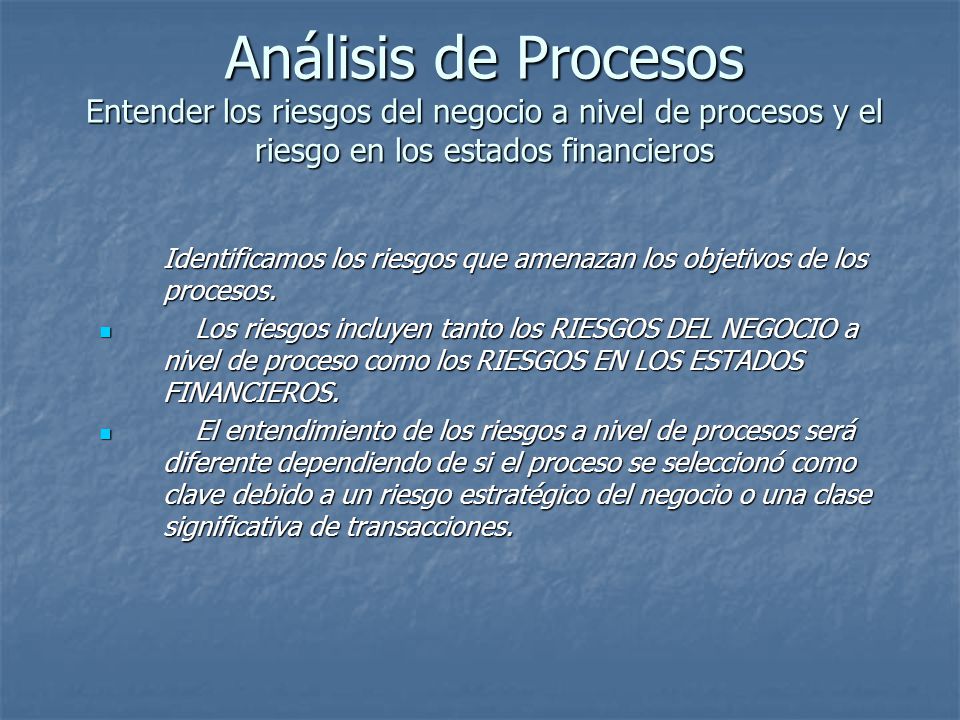 Análisis de Procesos
Entender los riesgos del negocio a nivel de procesos y el riesgo en los estados financieros

Identificamos los riesgos que amenazan los objetivos de los procesos.

Los riesgos incluyen tanto los RIESGOS DEL NEGOCIO a nivel de proceso como los RIESGOS EN LOS ESTADOS FINANCIEROS.

El entendimiento de los riesgos a nivel de procesos será diferente dependiendo de si el proceso se seleccionó como clave debido a un riesgo estratégico del negocio o una clase significativa de transacciones.